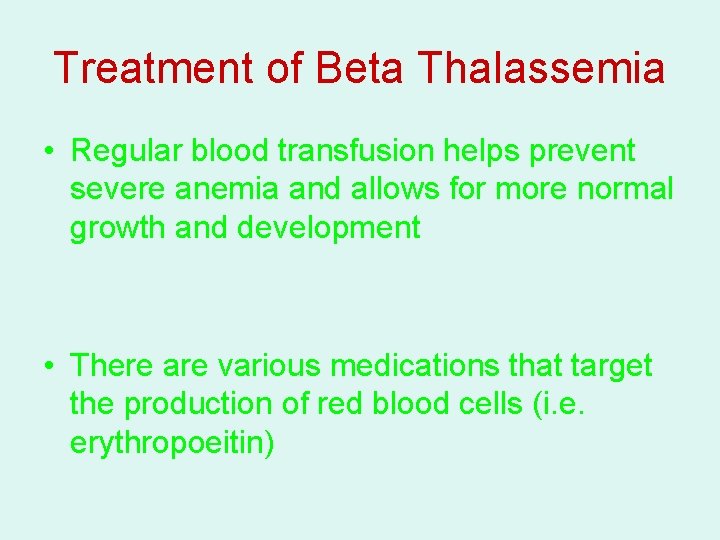 Treatment of Beta Thalassemia

• Regular blood transfusion helps prevent severe anemia and allows for more normal growth and development

• There are various medications that target the production of red blood cells (i.e. erythropoeitin)